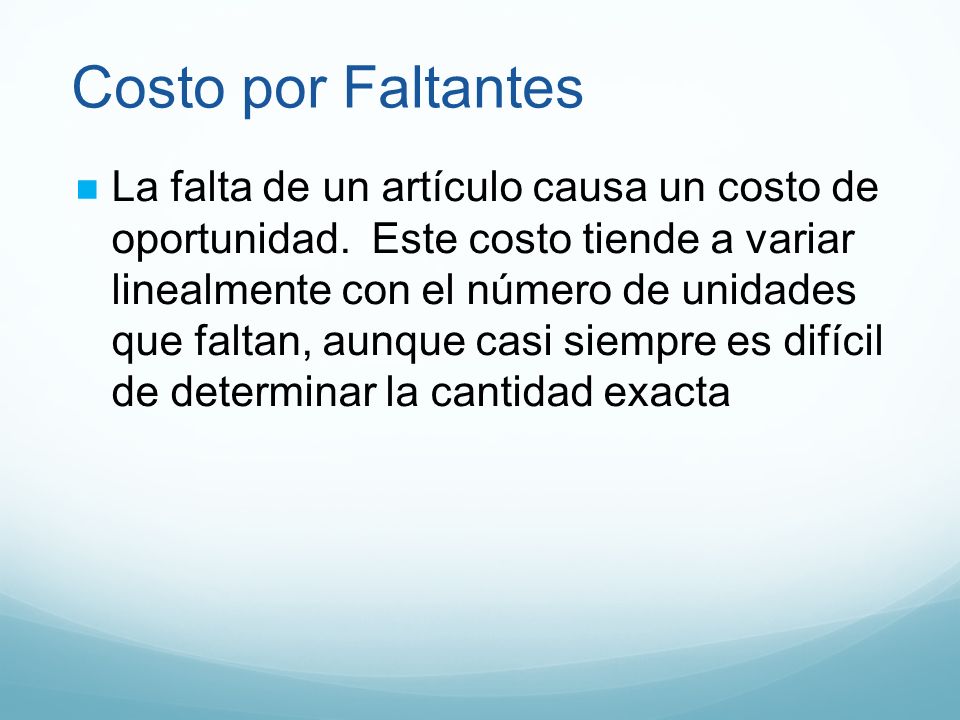 Costo por Faltantes

La falta de un artículo causa un costo de oportunidad. Este costo tiende a variar linealmente con el número de unidades que faltan, aunque casi siempre es difícil de determinar la cantidad exacta